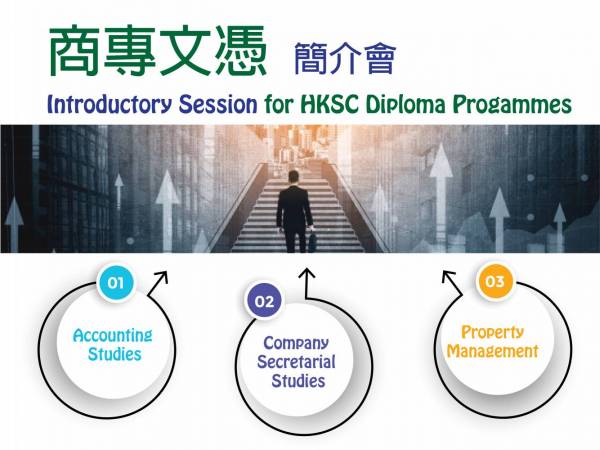 商專文憑 簡介會

Introductory Session for HKSC Diploma Progammes

01
Accounting Studies

02
Company Secretarial Studies

03
Property Management